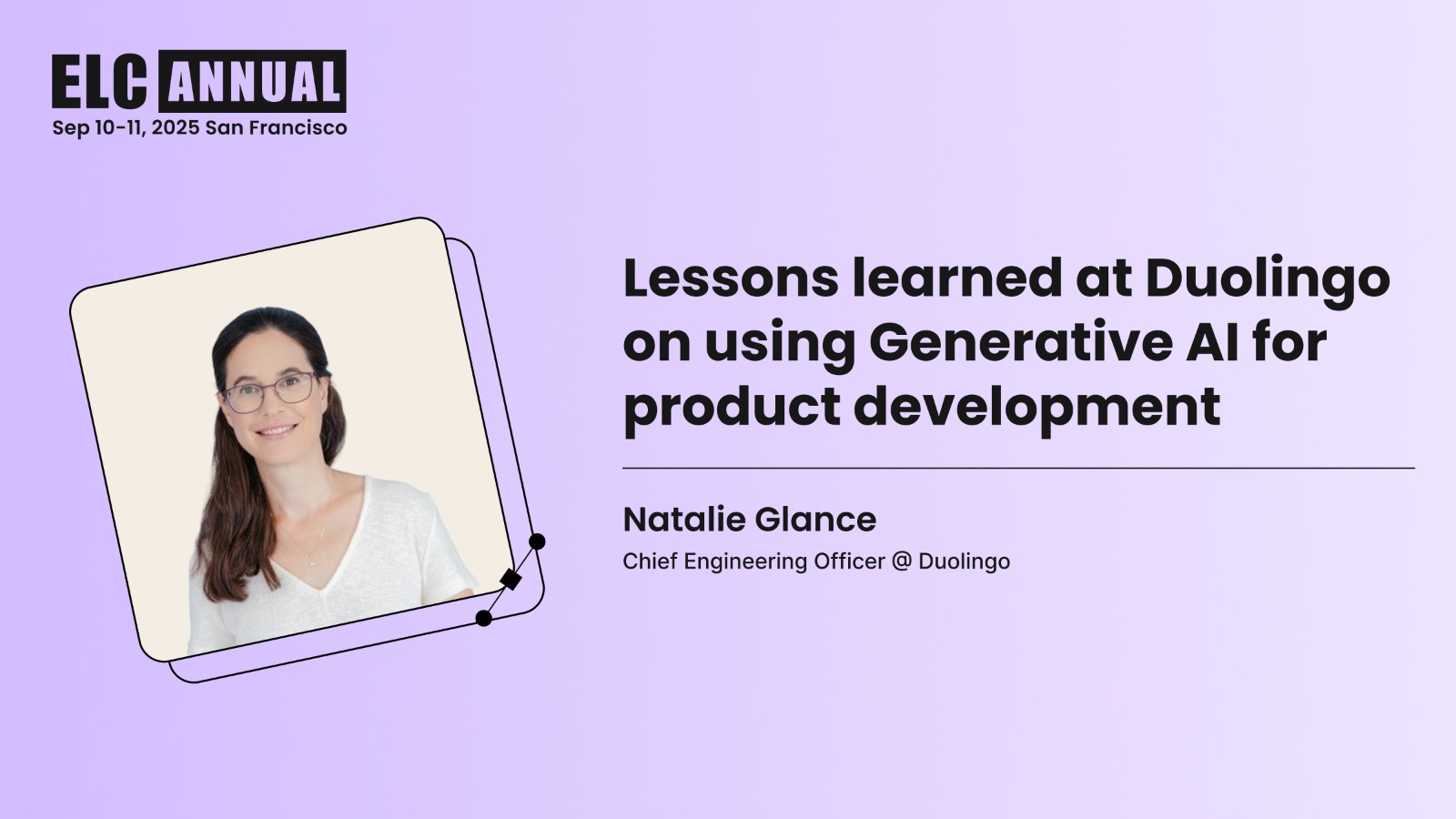 ELC ANNUAL
Sep 10-11, 2025 San Francisco

Lessons learned at Duolingo on using Generative AI for product development

Natalie Glance
Chief Engineering Officer @ Duolingo